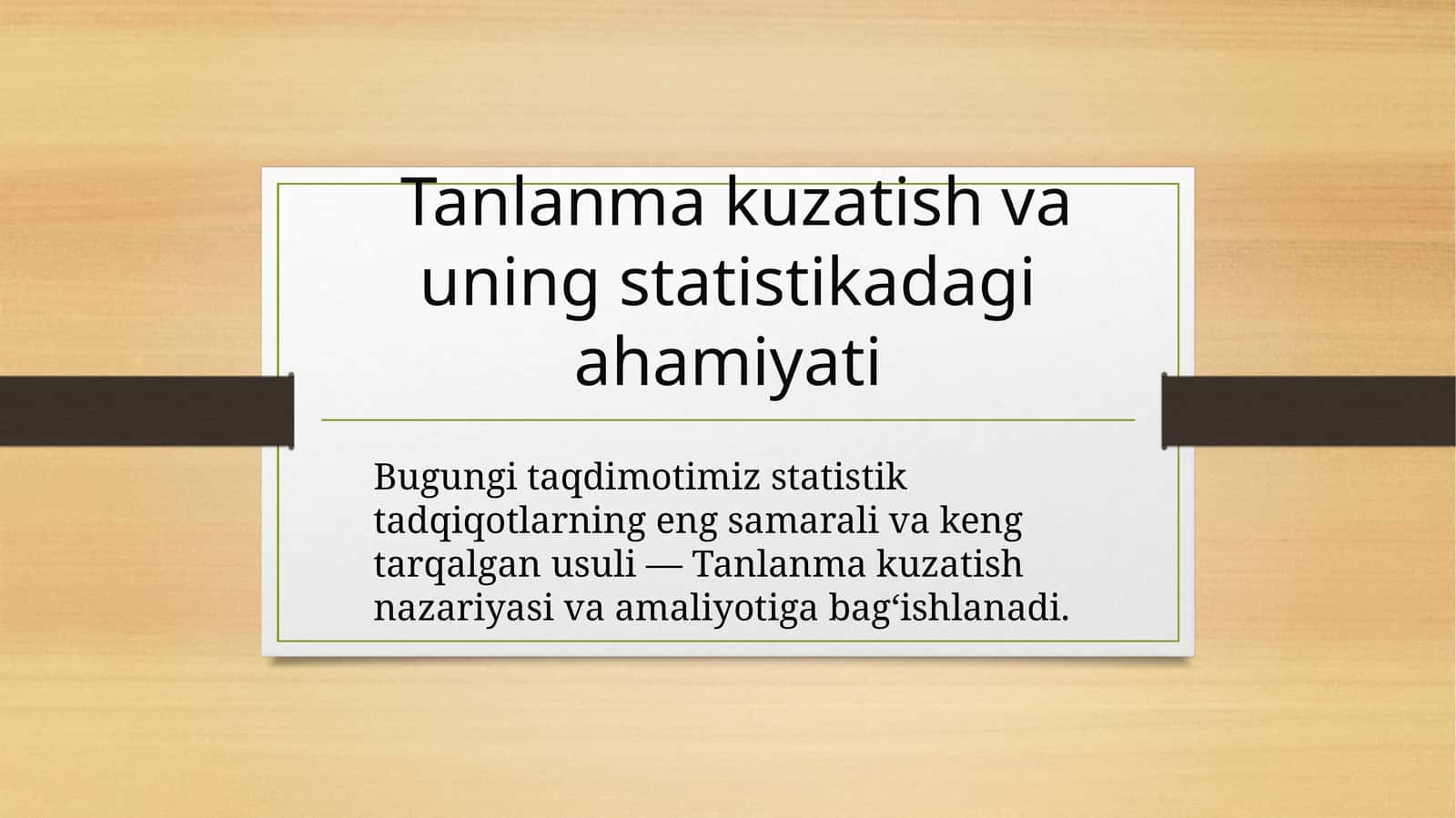 Tanlanma kuzatish va uning statistikadagi ahamiyati

Bugungi taqdimotimiz statistik tadqiqotlarning eng samarali va keng tarqalgan usuli — Tanlanma kuzatish nazariyasi va amaliyotiga bag‘ishlanadi.